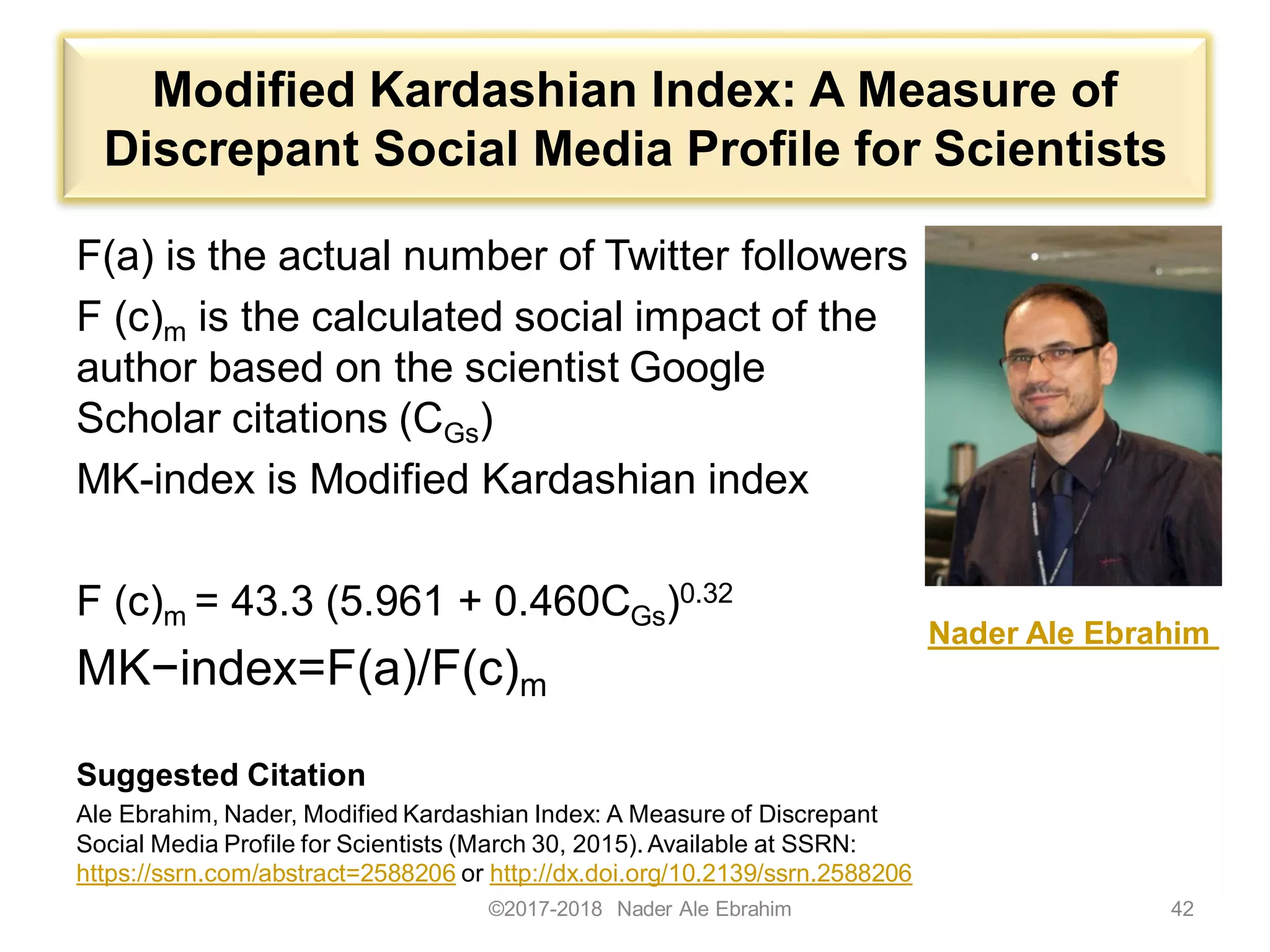 Modified Kardashian Index: A Measure of Discrepant Social Media Profile for Scientists

F(a) is the actual number of Twitter followers

F $(c)_m$ is the calculated social impact of the author based on the scientist Google Scholar citations ($C_{Gs}$)

MK-index is Modified Kardashian index

F $(c)_m = 43.3 (5.961 + 0.460C_{Gs})^{0.32}$

MK−index=F(a)/F$(c)_m$

Nader Ale Ebrahim

Suggested Citation

Ale Ebrahim, Nader, Modified Kardashian Index: A Measure of Discrepant Social Media Profile for Scientists (March 30, 2015). Available at SSRN: https://ssrn.com/abstract=2588206 or http://dx.doi.org/10.2139/ssrn.2588206

©2017-2018 Nader Ale Ebrahim

42